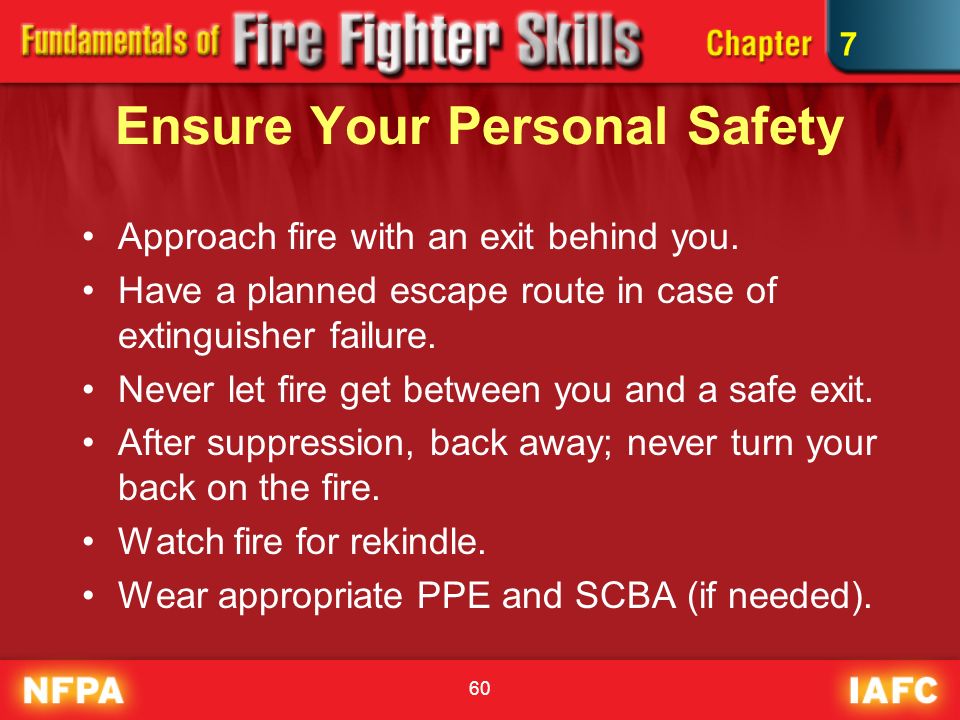 Fundamentals of Fire Fighter Skills Chapter 7

Ensure Your Personal Safety

• Approach fire with an exit behind you.
• Have a planned escape route in case of extinguisher failure.
• Never let fire get between you and a safe exit.
• After suppression, back away; never turn your back on the fire.
• Watch fire for rekindle.
• Wear appropriate PPE and SCBA (if needed).

NFPA 60 IAFC